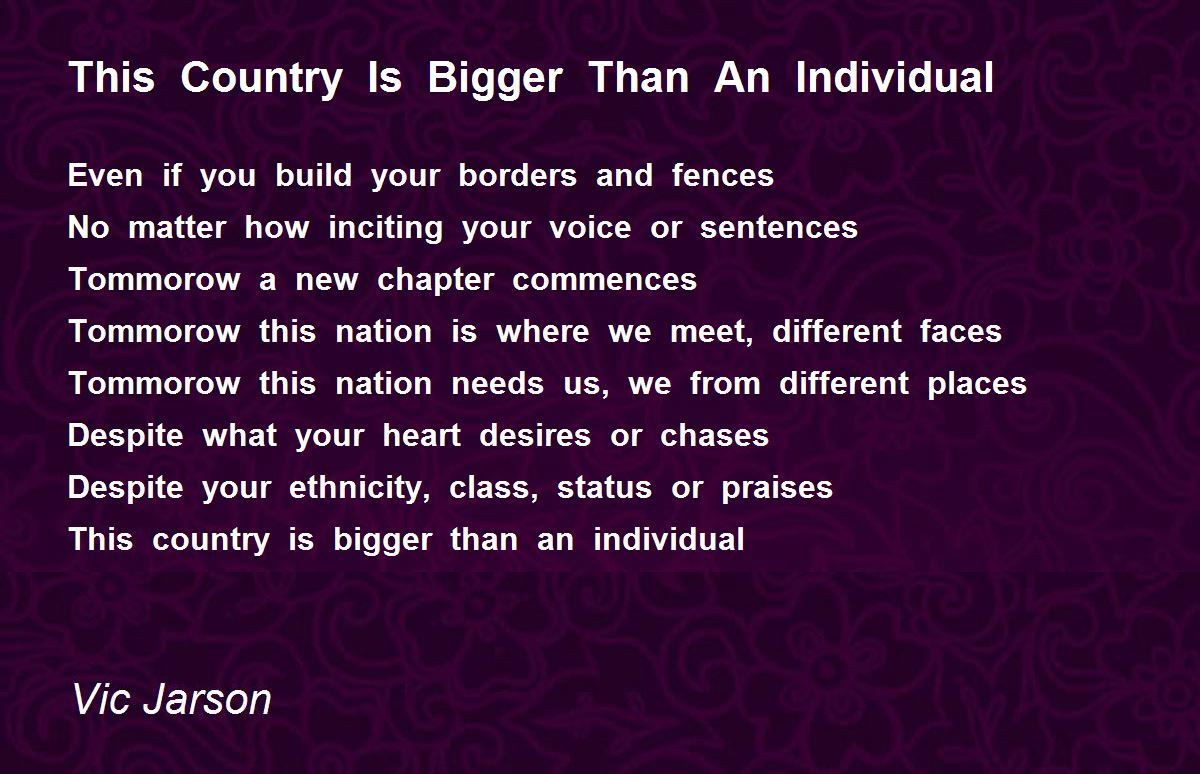 This Country Is Bigger Than An Individual

Even if you build your borders and fences
No matter how inciting your voice or sentences
Tommorow a new chapter commences
Tommorow this nation is where we meet, different faces
Tommorow this nation needs us, we from different places
Despite what your heart desires or chases
Despite your ethnicity, class, status or praises
This country is bigger than an individual

Vic Jarson